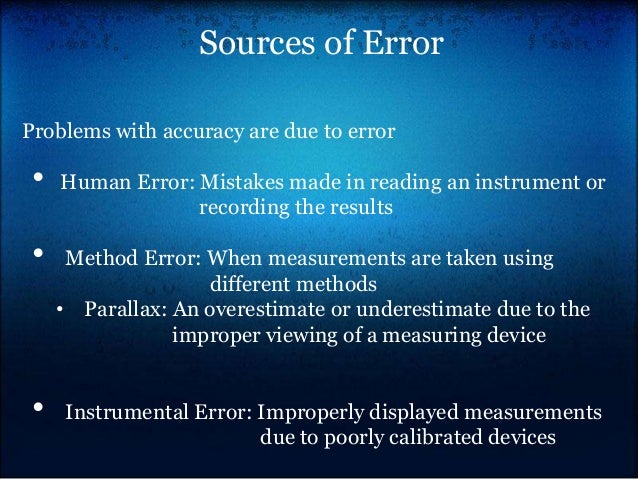 Sources of Error

Problems with accuracy are due to error

• Human Error: Mistakes made in reading an instrument or recording the results

• Method Error: When measurements are taken using different methods
  • Parallax: An overestimate or underestimate due to the improper viewing of a measuring device

• Instrumental Error: Improperly displayed measurements due to poorly calibrated devices